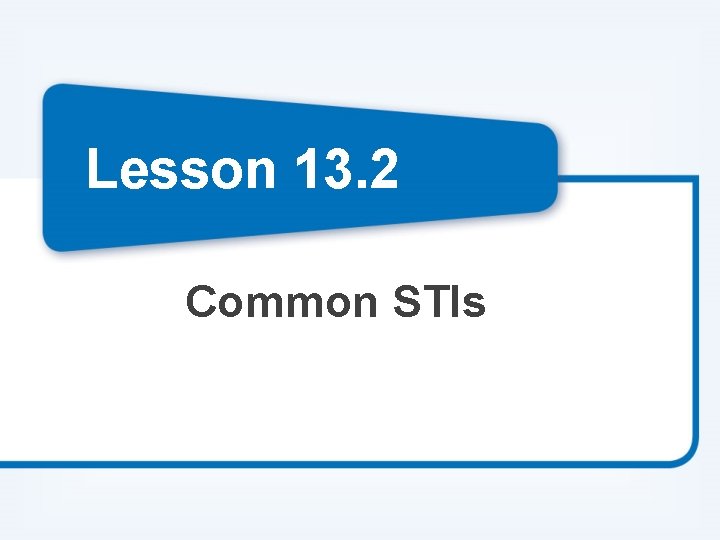 Lesson 13.2

Common STIs